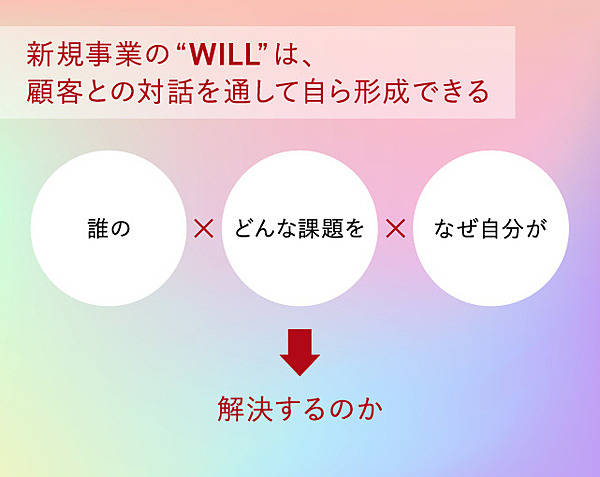 新規事業の“WILL”は、
顧客との対話を通して自ら形成できる

誰の × どんな課題を × なぜ自分が

解決するのか